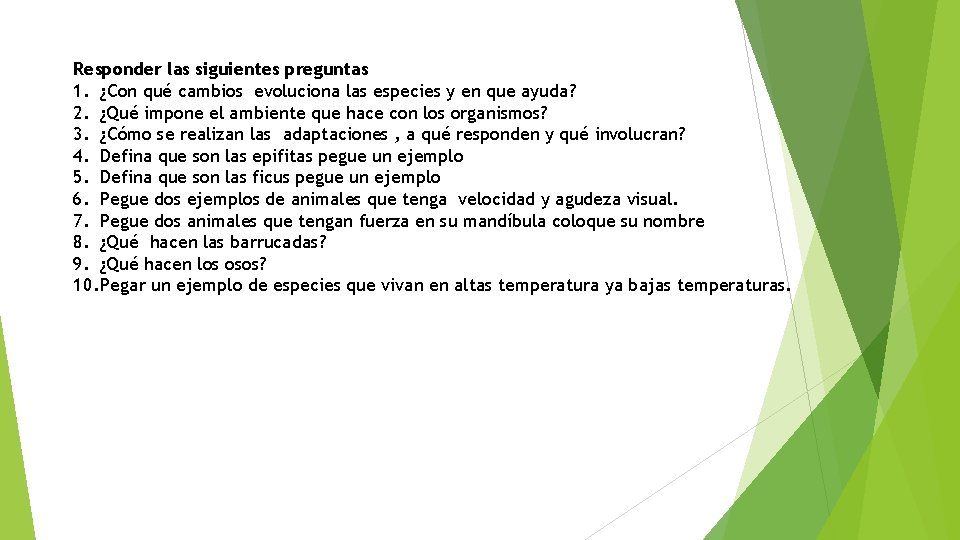 Responder las siguientes preguntas
1. ¿Con qué cambios evoluciona las especies y en que ayuda?
2. ¿Qué impone el ambiente que hace con los organismos?
3. ¿Cómo se realizan las adaptaciones , a qué responden y qué involucran?
4. Defina que son las epifitas pegue un ejemplo
5. Defina que son las ficus pegue un ejemplo
6. Pegue dos ejemplos de animales que tenga velocidad y agudeza visual.
7. Pegue dos animales que tengan fuerza en su mandíbula coloque su nombre
8. ¿Qué hacen las barrucadas?
9. ¿Qué hacen los osos?
10.Pegar un ejemplo de especies que vivan en altas temperatura ya bajas temperaturas.